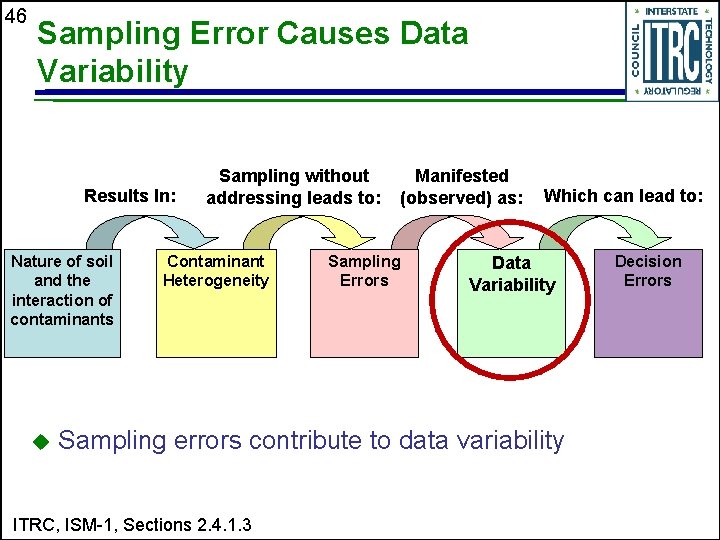 46

Sampling Error Causes Data Variability

INTERSTATE TECHNOLOGY REGULATORY COUNCIL ITRC

Results In:

Sampling without addressing leads to:

Manifested (observed) as:

Which can lead to:

Nature of soil and the interaction of contaminants

Contaminant Heterogeneity

Sampling Errors

Data Variability

Decision Errors

Sampling errors contribute to data variability

ITRC, ISM-1, Sections 2.4.1.3